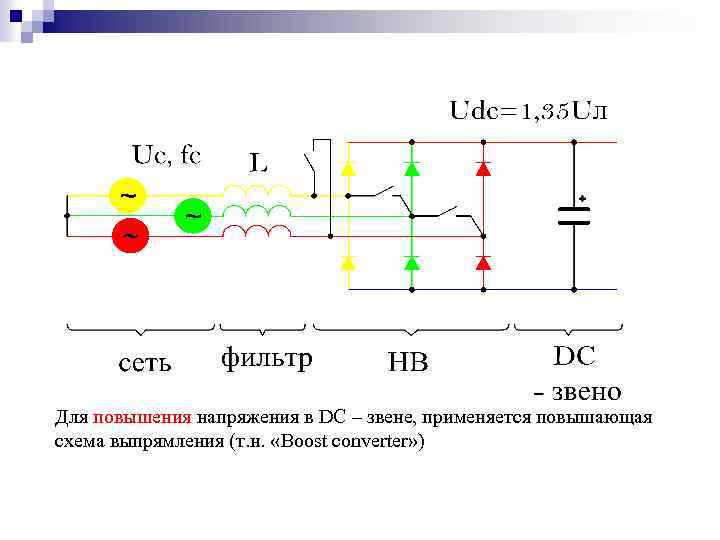 Udc=1,35Uл

Uc, fc

L

~

~

~

+

сеть

фильтр

НВ

DC – звено

Для повышения напряжения в DC – звене, применяется повышающая схема выпрямления (т.н. «Boost converter»)